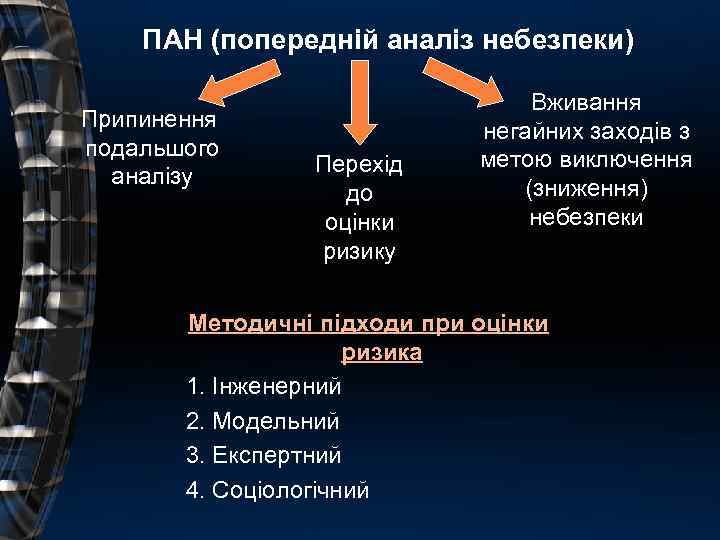 ПАН (попередній аналіз небезпеки)

Припинення подальшого аналізу

Перехід до оцінки ризику

Вживання негайних заходів з метою виключення (зниження) небезпеки

Методичні підходи при оцінки ризика

1. Інженерний
2. Модельний
3. Експертний
4. Соціологічний